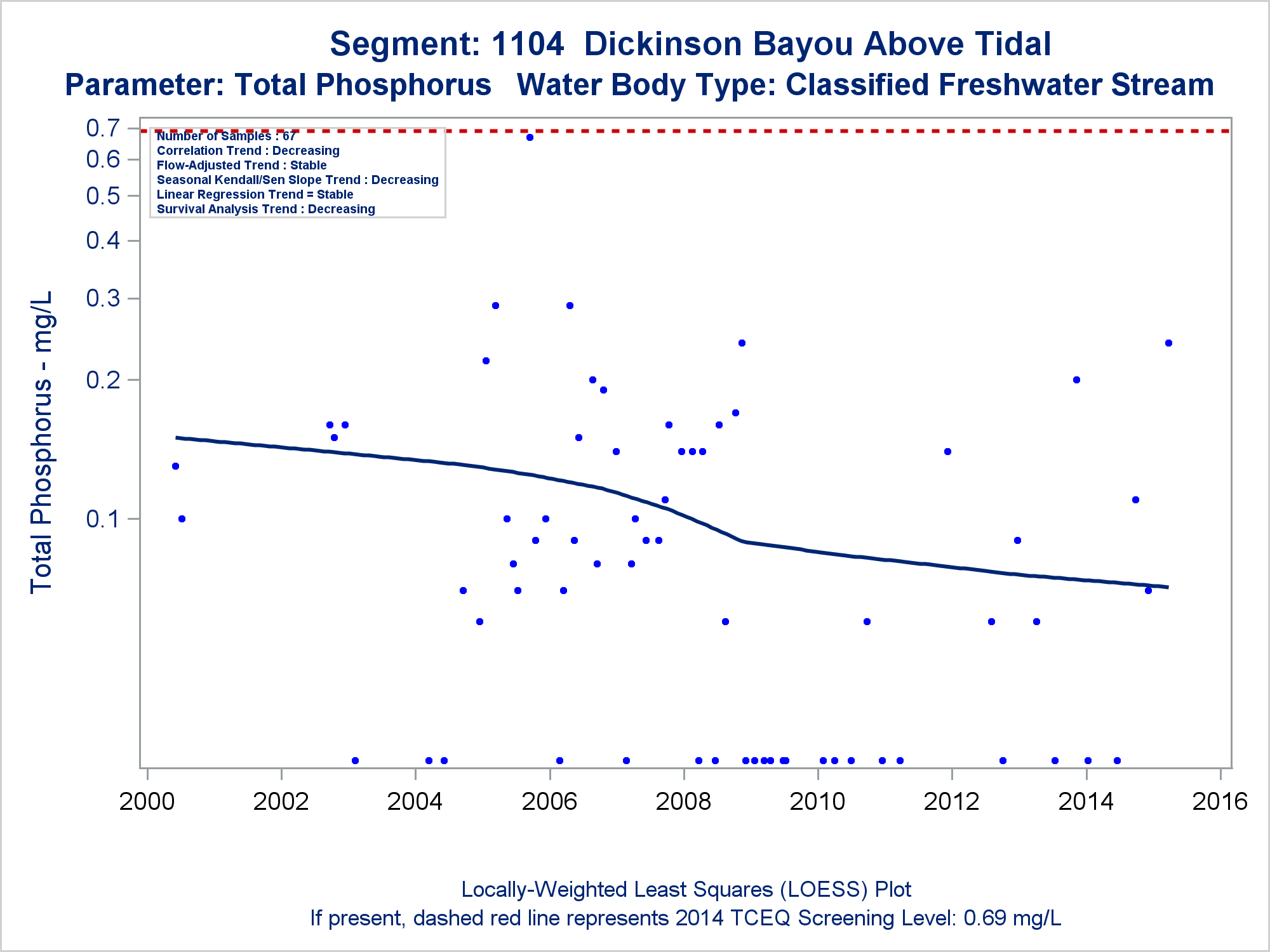 Segment: 1104 Dickinson Bayou Above Tidal
Parameter: Total Phosphorus Water Body Type: Classified Freshwater Stream

Number of Samples : 67
Correlation Trend : Decreasing
Flow-Adjusted Trend : Stable
Seasonal Kendall/Sen Slope Trend : Decreasing
Linear Regression Trend = Stable
Survival Analysis Trend : Decreasing

Total Phosphorus - mg/L

0.7
0.6
0.5
0.4
0.3
0.2
0.1

2000 2002 2004 2006 2008 2010 2012 2014 2016

Locally-Weighted Least Squares (LOESS) Plot
If present, dashed red line represents 2014 TCEQ Screening Level: 0.69 mg/L